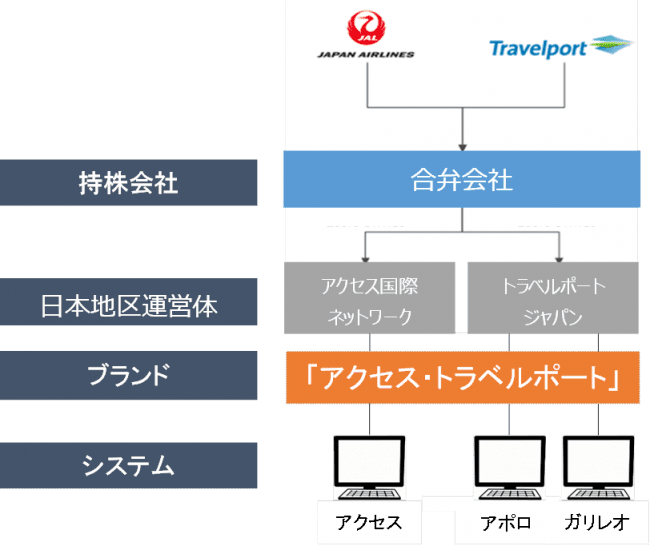 JAL
JAPAN AIRLINES

Travelport

持株会社

合弁会社

日本地区運営体

アクセス国際ネットワーク

トラベルポートジャパン

ブランド

「アクセス・トラベルポート」

システム

アクセス

アポロ

ガリレオ